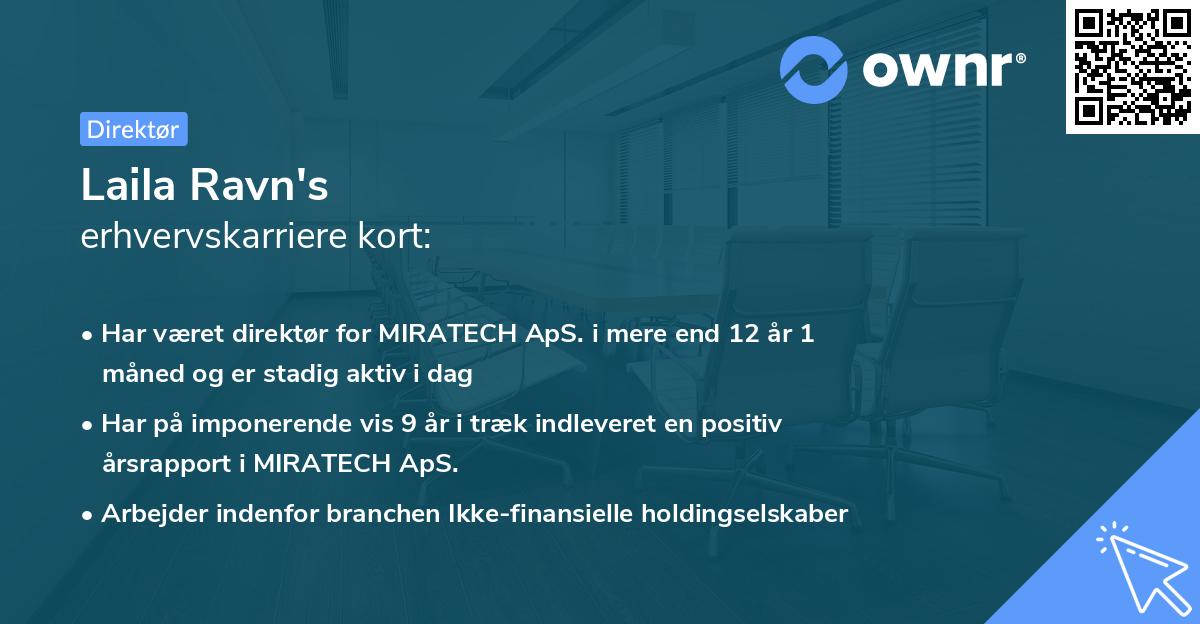 ownr®

Direktør

Laila Ravn's
erhvervskarriere kort:

• Har været direktør for MIRATECH ApS. i mere end 12 år 1 måned og er stadig aktiv i dag

• Har på imponerende vis 9 år i træk indleveret en positiv årsrapport i MIRATECH ApS.

• Arbejder indenfor branchen Ikke-finansielle holdingselskaber